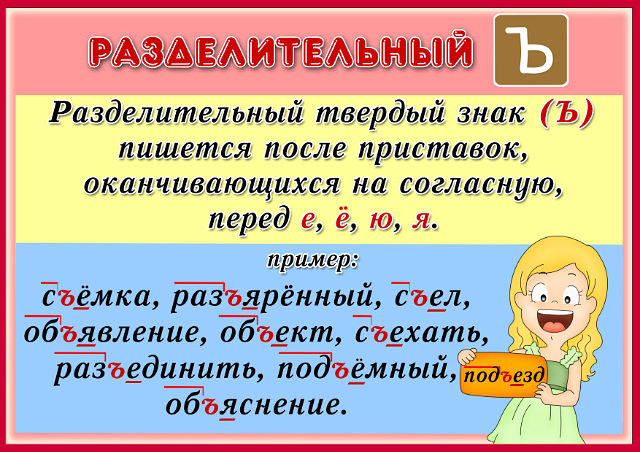 РАЗДЕЛИТЕЛЬНЫЙ Ъ

Разделительный твердый знак (Ъ) пишется после приставок, оканчивающихся на согласную, перед е, ё, ю, я.

пример:

съёмка, разъярённый, съел, объявление, объект, съехать, разъединить, подъёмный, объяснение.

подъезд